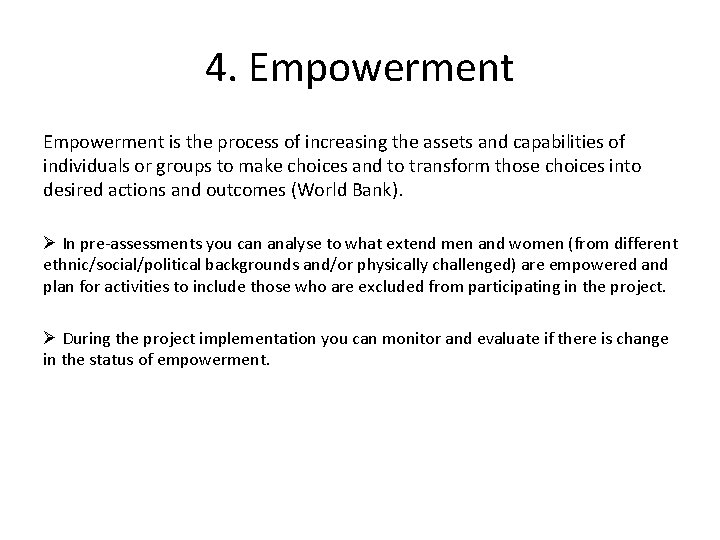 4. Empowerment

Empowerment is the process of increasing the assets and capabilities of individuals or groups to make choices and to transform those choices into desired actions and outcomes (World Bank).

➢ In pre-assessments you can analyse to what extend men and women (from different ethnic/social/political backgrounds and/or physically challenged) are empowered and plan for activities to include those who are excluded from participating in the project.

➢ During the project implementation you can monitor and evaluate if there is change in the status of empowerment.